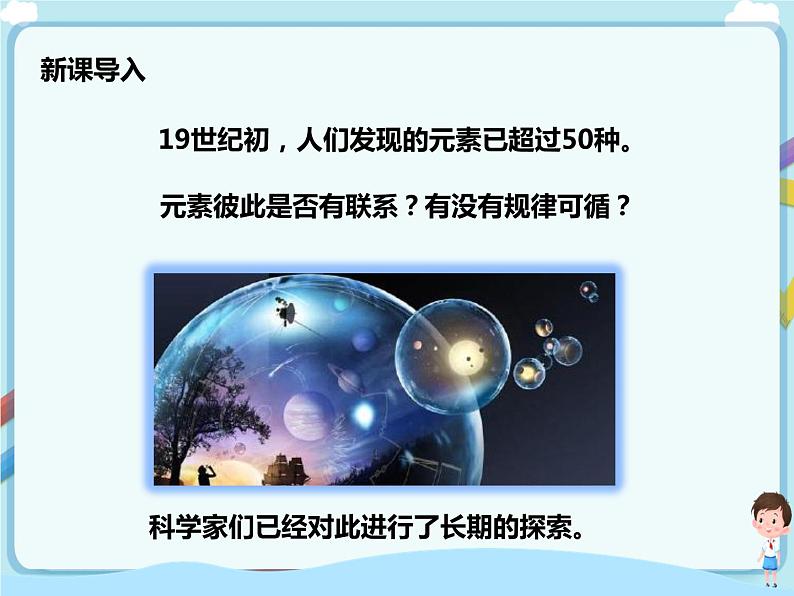 新课导入

19世纪初，人们发现的元素已超过50种。

元素彼此是否有联系？有没有规律可循？

科学家们已经对此进行了长期的探索。